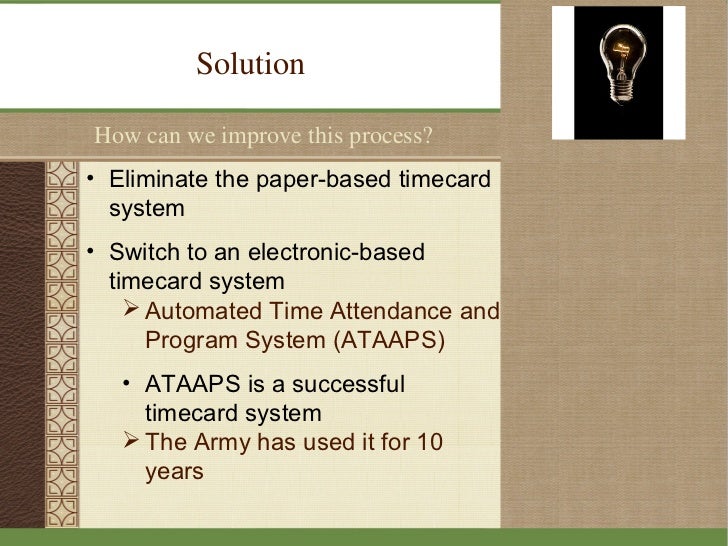 Solution

How can we improve this process?

• Eliminate the paper-based timecard system

• Switch to an electronic-based timecard system
➢ Automated Time Attendance and Program System (ATAAPS)

• ATAAPS is a successful timecard system
➢ The Army has used it for 10 years